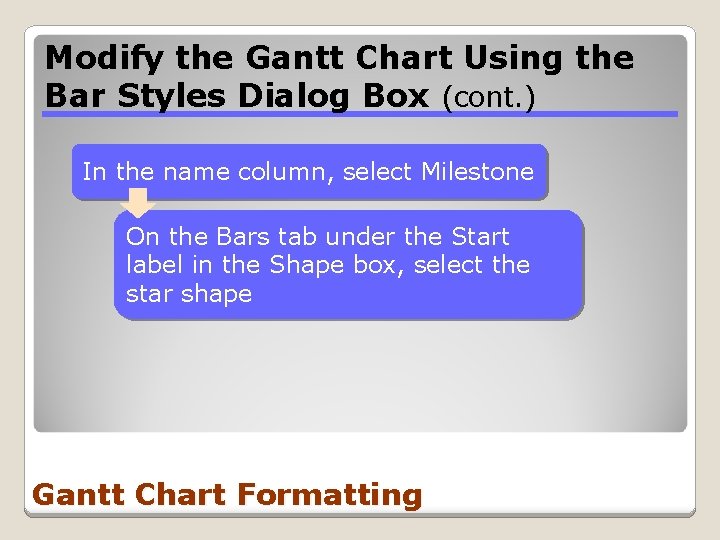 Modify the Gantt Chart Using the Bar Styles Dialog Box (cont.)

In the name column, select Milestone

On the Bars tab under the Start label in the Shape box, select the star shape

Gantt Chart Formatting